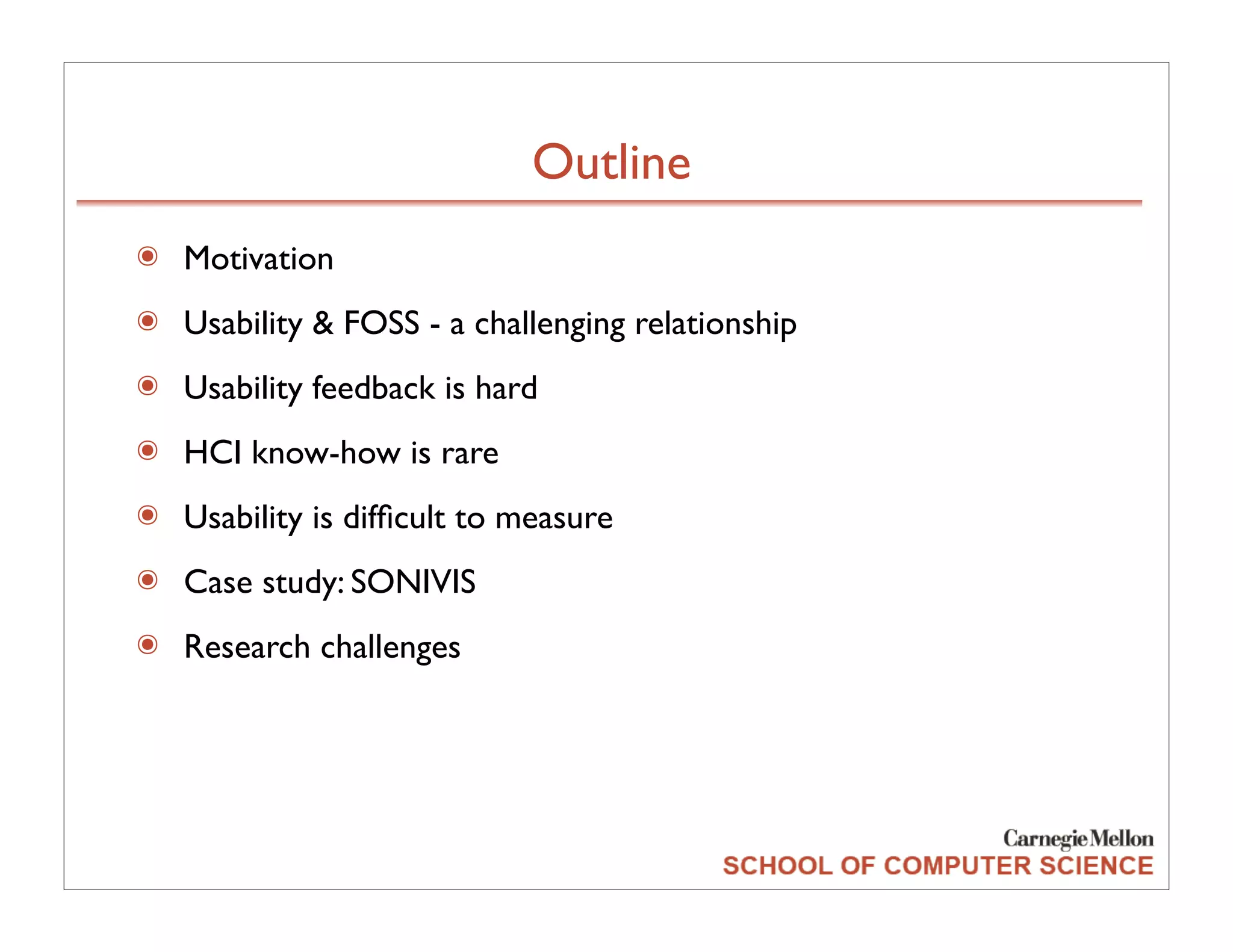 Outline

Motivation

Usability & FOSS - a challenging relationship

Usability feedback is hard

HCI know-how is rare

Usability is difficult to measure

Case study: SONIVIS

Research challenges

Carnegie Mellon
SCHOOL OF COMPUTER SCIENCE